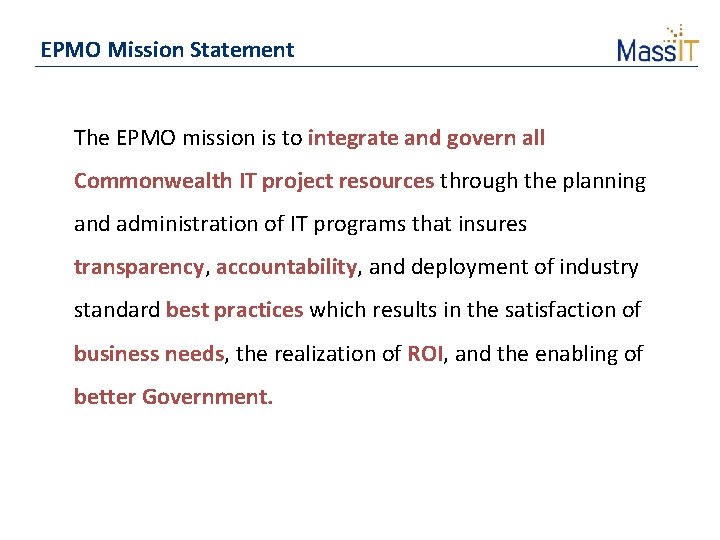 EPMO Mission Statement

MassIT

The EPMO mission is to integrate and govern all Commonwealth IT project resources through the planning and administration of IT programs that insures transparency, accountability, and deployment of industry standard best practices which results in the satisfaction of business needs, the realization of ROI, and the enabling of better Government.